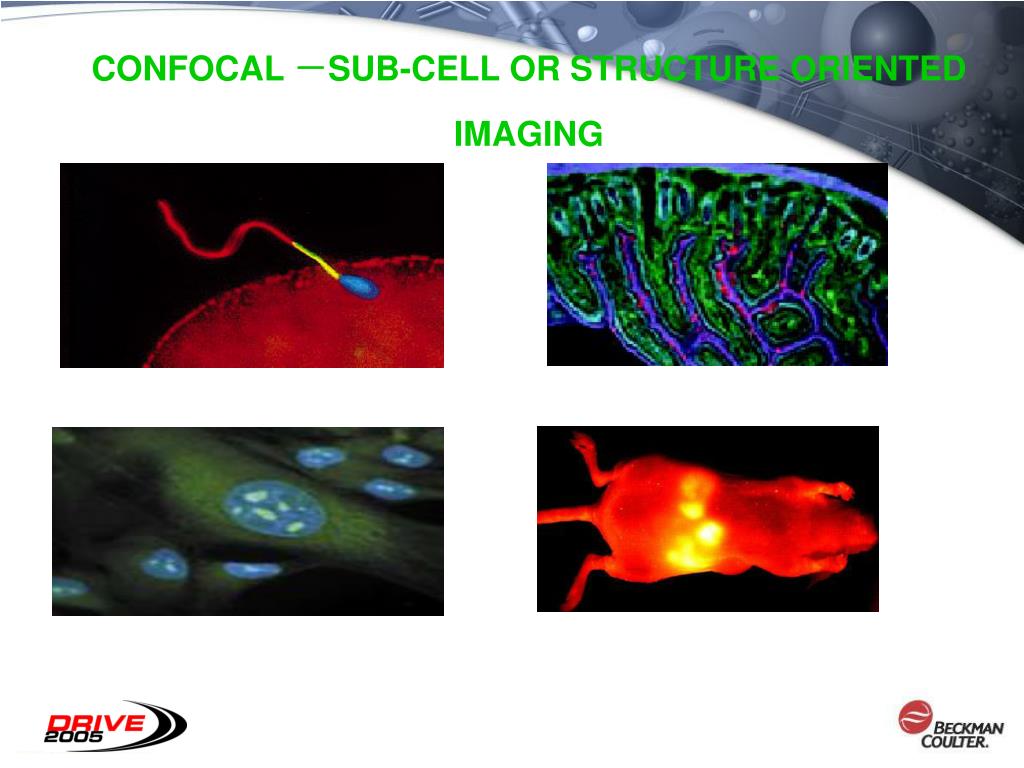 CONFOCAL －SUB-CELL OR STRUCTURE ORIENTED IMAGING

DRIVE 2005

BECKMAN COULTER.